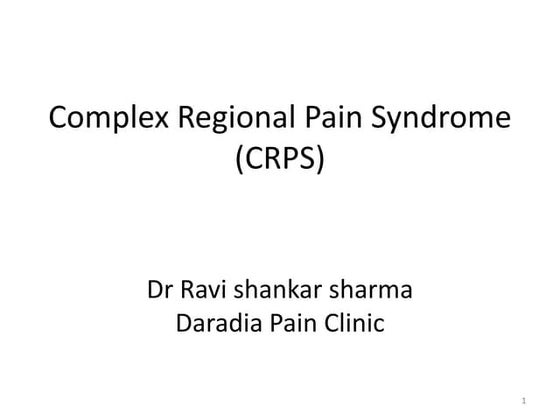 Complex Regional Pain Syndrome (CRPS)

Dr Ravi shankar sharma
Daradia Pain Clinic

1